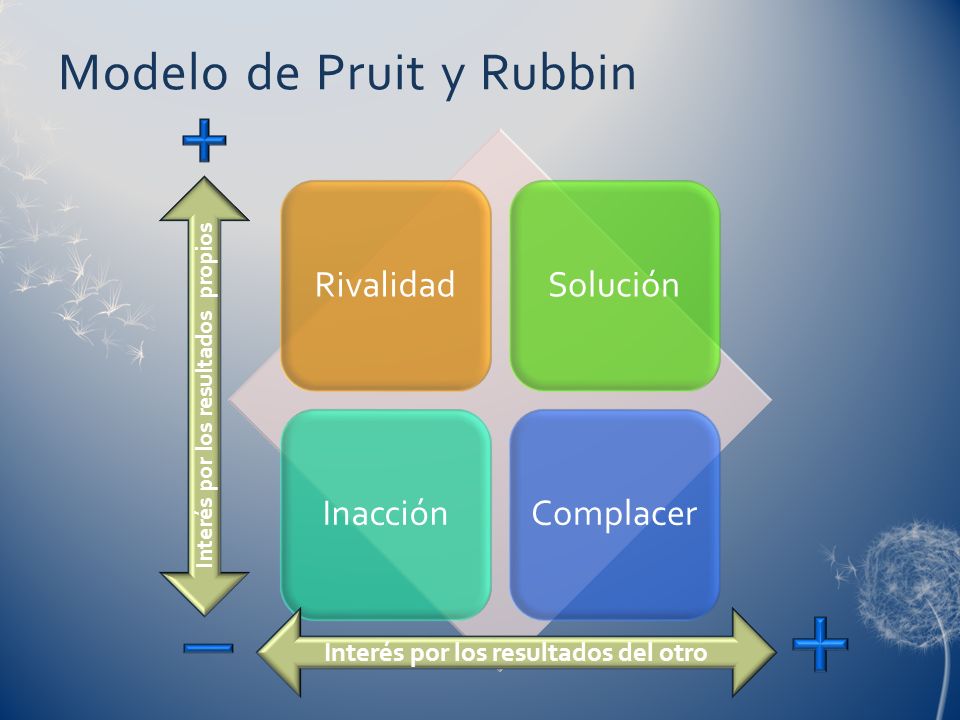 Modelo de Pruit y Rubbin

+

Interés por los resultados propios

Rivalidad

Solución

Inacción

Complacer

−

Interés por los resultados del otro

+